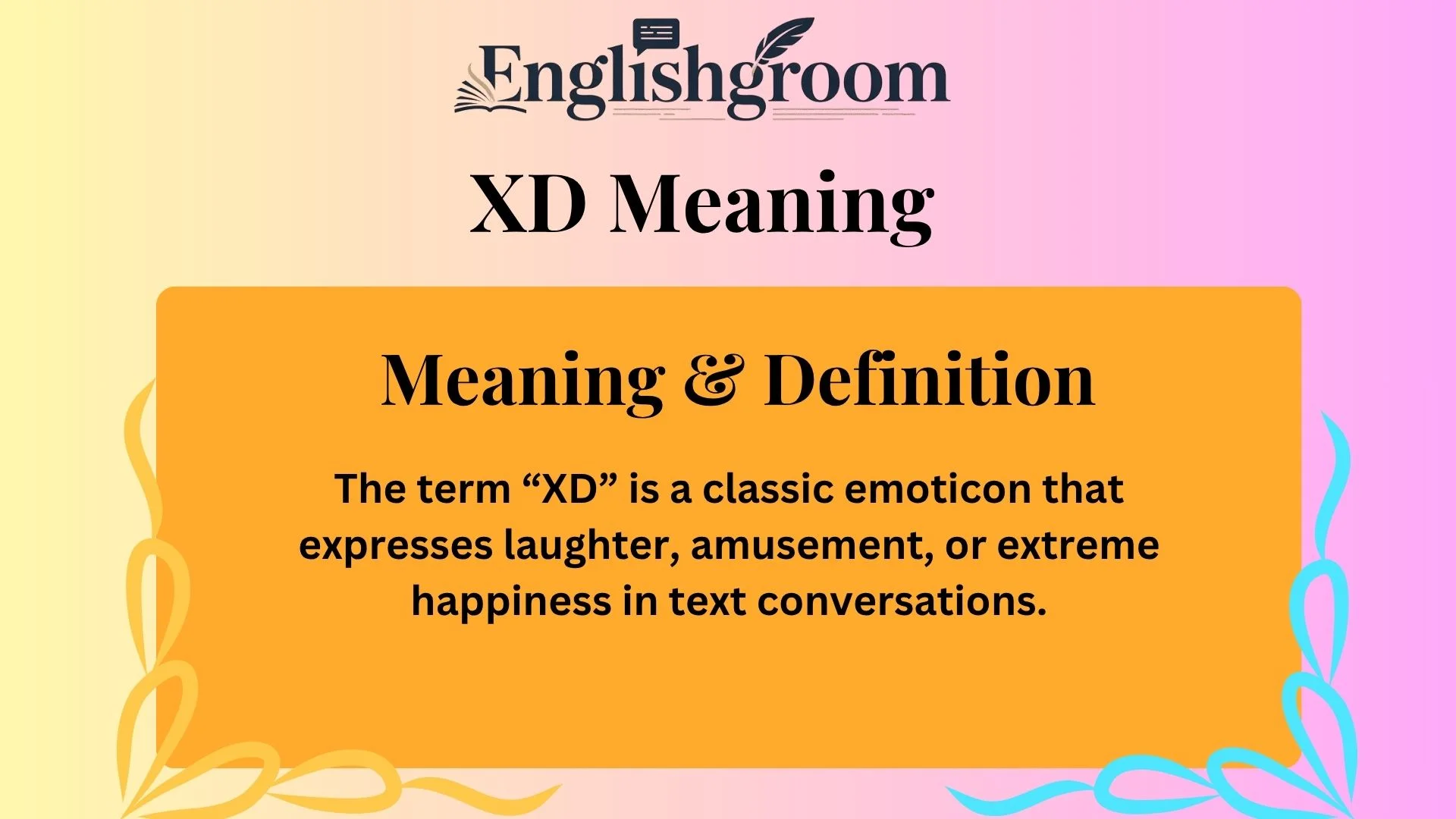 Englishgroom

XD Meaning

Meaning & Definition

The term “XD” is a classic emoticon that expresses laughter, amusement, or extreme happiness in text conversations.